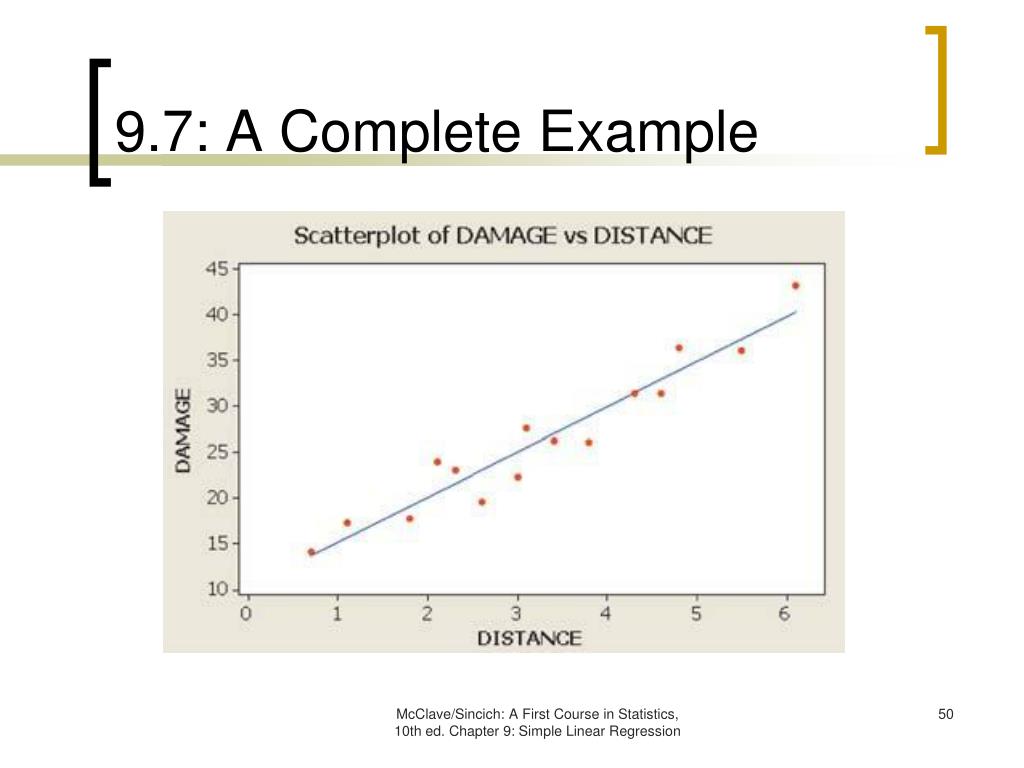 9.7: A Complete Example

Scatterplot of DAMAGE vs DISTANCE

DAMAGE

45
40
35
30
25
20
15
10

0 1 2 3 4 5 6

DISTANCE

McClave/Sincich: A First Course in Statistics, 10th ed. Chapter 9: Simple Linear Regression

50